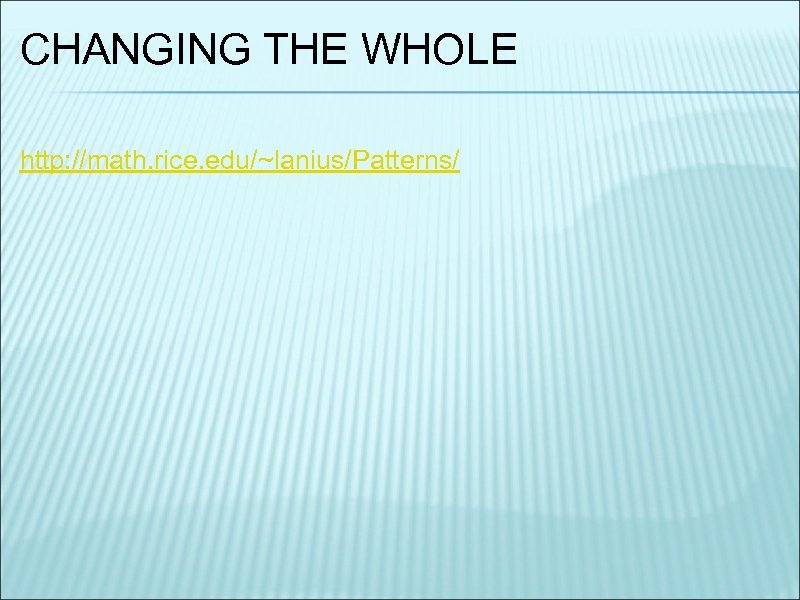 CHANGING THE WHOLE

http://math.rice.edu/~lanius/Patterns/